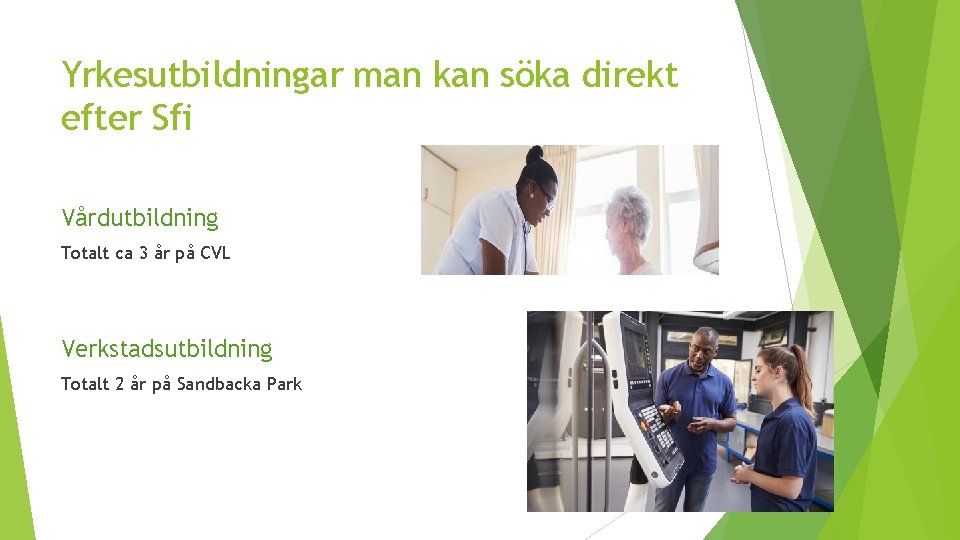 Yrkesutbildningar man kan söka direkt efter Sfi

Vårdutbildning

Totalt ca 3 år på CVL

Verkstadsutbildning

Totalt 2 år på Sandbacka Park